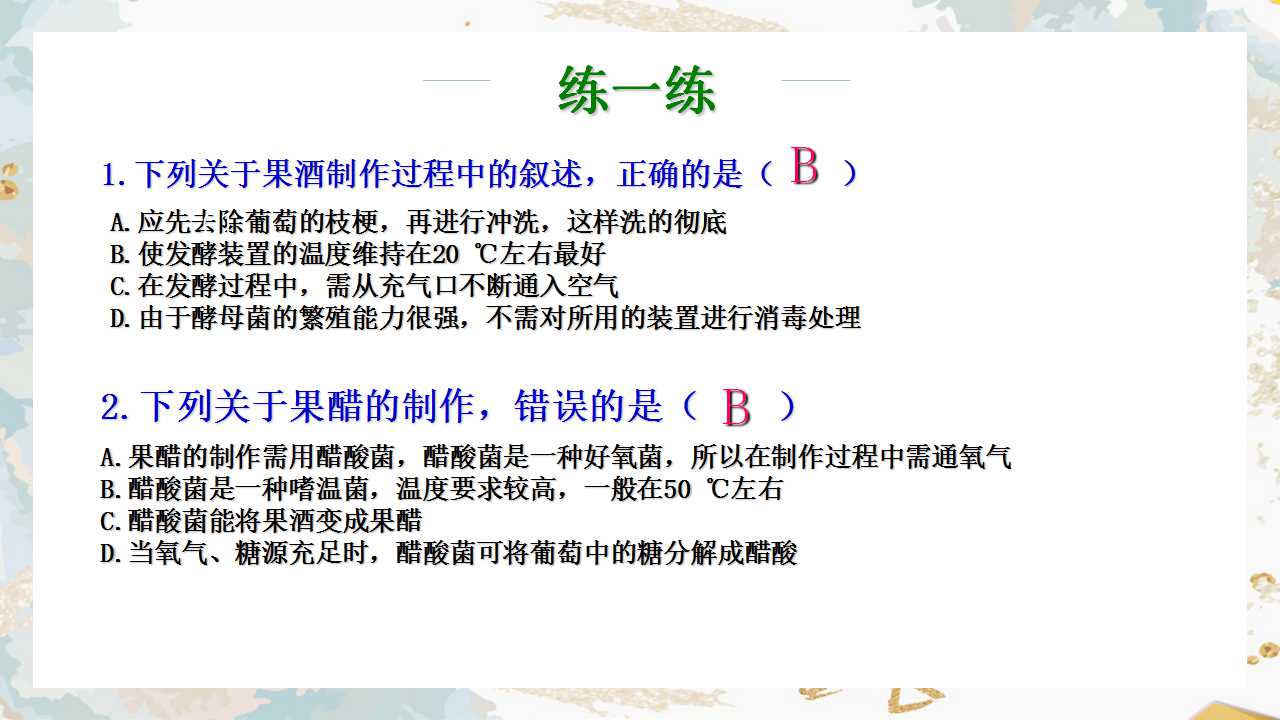 练一练

1.下列关于果酒制作过程中的叙述，正确的是（ B ）

A.应先去除葡萄的枝梗，再进行冲洗，这样洗的彻底
B.使发酵装置的温度维持在20 ℃左右最好
C.在发酵过程中，需从充气口不断通入空气
D.由于酵母菌的繁殖能力很强，不需对所用的装置进行消毒处理

2.下列关于果醋的制作，错误的是（ B ）

A.果醋的制作需用醋酸菌，醋酸菌是一种好氧菌，所以在制作过程中需通氧气
B.醋酸菌是一种嗜温菌，温度要求较高，一般在50 ℃左右
C.醋酸菌能将果酒变成果醋
D.当氧气、糖源充足时，醋酸菌可将葡萄中的糖分解成醋酸